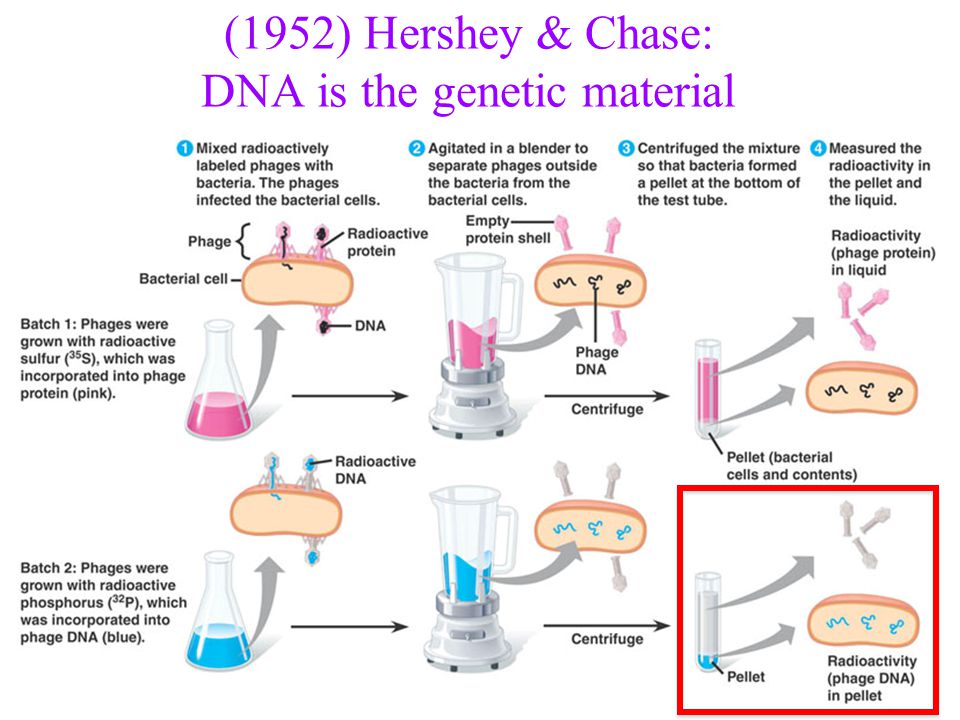 (1952) Hershey & Chase:
DNA is the genetic material

1 Mixed radioactively labeled phages with bacteria. The phages infected the bacterial cells.

2 Agitated in a blender to separate phages outside the bacteria from the bacterial cells.

3 Centrifuged the mixture so that bacteria formed a pellet at the bottom of the test tube.

4 Measured the radioactivity in the pellet and the liquid.

Phage

Radioactive protein

Bacterial cell

DNA

Empty protein shell

Phage DNA

Radioactivity (phage protein) in liquid

Batch 1: Phages were grown with radioactive sulfur ($^{35}S$), which was incorporated into phage protein (pink).

Centrifuge

Pellet (bacterial cells and contents)

Radioactive DNA

Batch 2: Phages were grown with radioactive phosphorus ($^{32}P$), which was incorporated into phage DNA (blue).

Centrifuge

Pellet

Radioactivity (phage DNA) in pellet